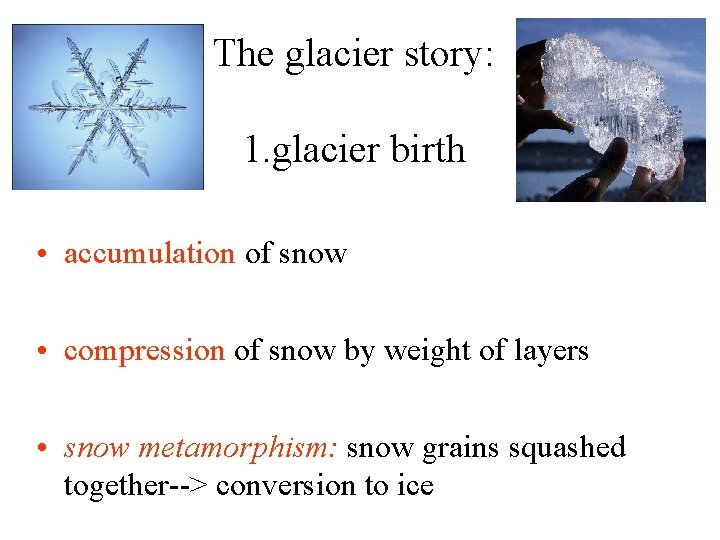 The glacier story:

1.glacier birth

• accumulation of snow

• compression of snow by weight of layers

• snow metamorphism: snow grains squashed together--> conversion to ice